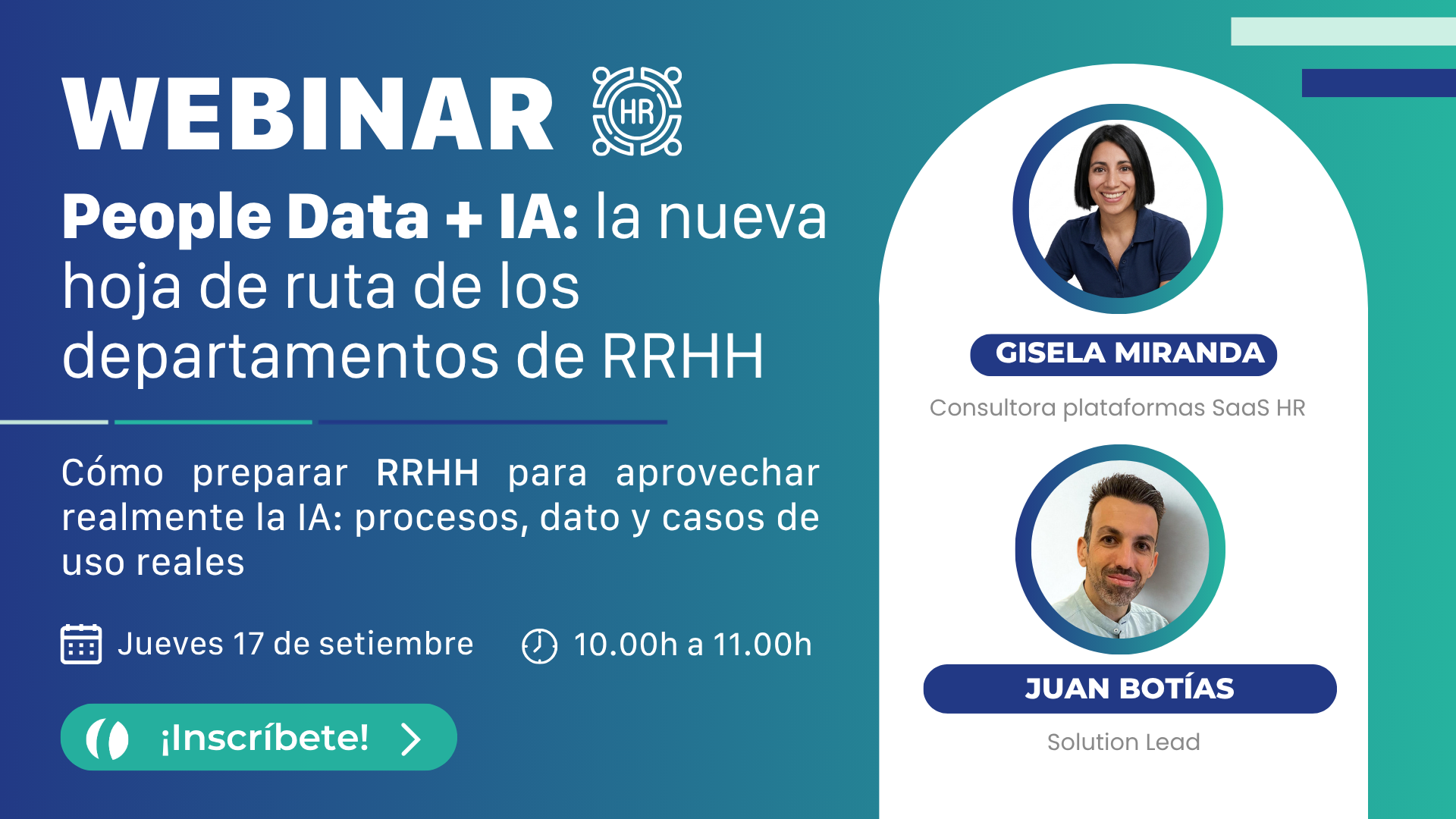 WEBINAR HR

People Data + IA: la nueva hoja de ruta de los departamentos de RRHH

Cómo preparar RRHH para aprovechar realmente la IA: procesos, dato y casos de uso reales

Jueves 17 de setiembre 10.00h a 11.00h

¡Inscríbete!

GISELA MIRANDA
Consultora plataformas SaaS HR

JUAN BOTÍAS
Solution Lead